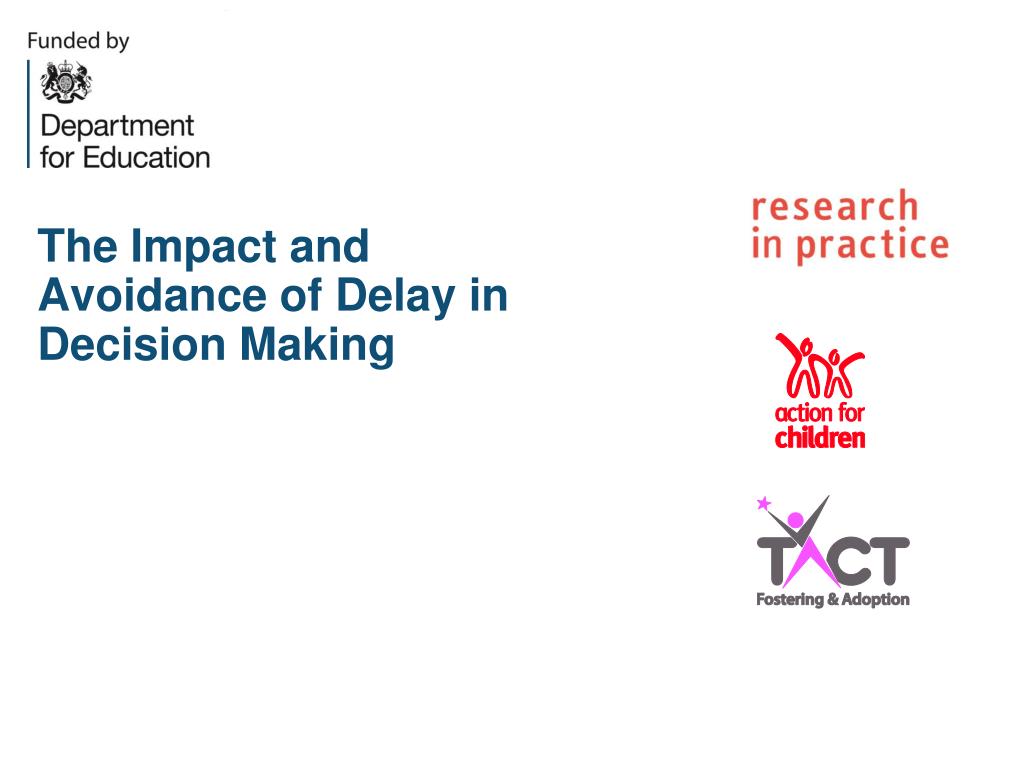 Funded by

Department
for Education

The Impact and Avoidance of Delay in Decision Making

research
in practice

action for
children

TACT
Fostering & Adoption